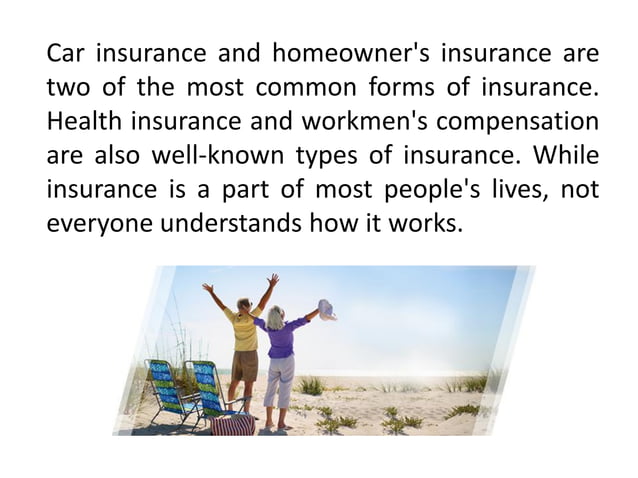 Car insurance and homeowner's insurance are two of the most common forms of insurance. Health insurance and workmen's compensation are also well-known types of insurance. While insurance is a part of most people's lives, not everyone understands how it works.